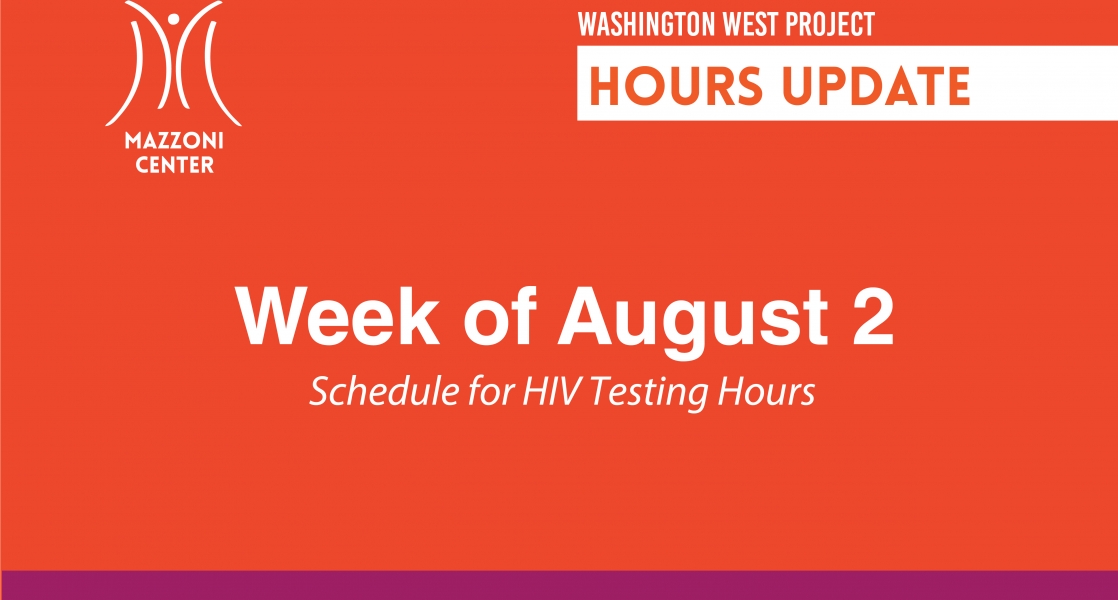 MAZZONI CENTER

WASHINGTON WEST PROJECT

HOURS UPDATE

Week of August 2

Schedule for HIV Testing Hours